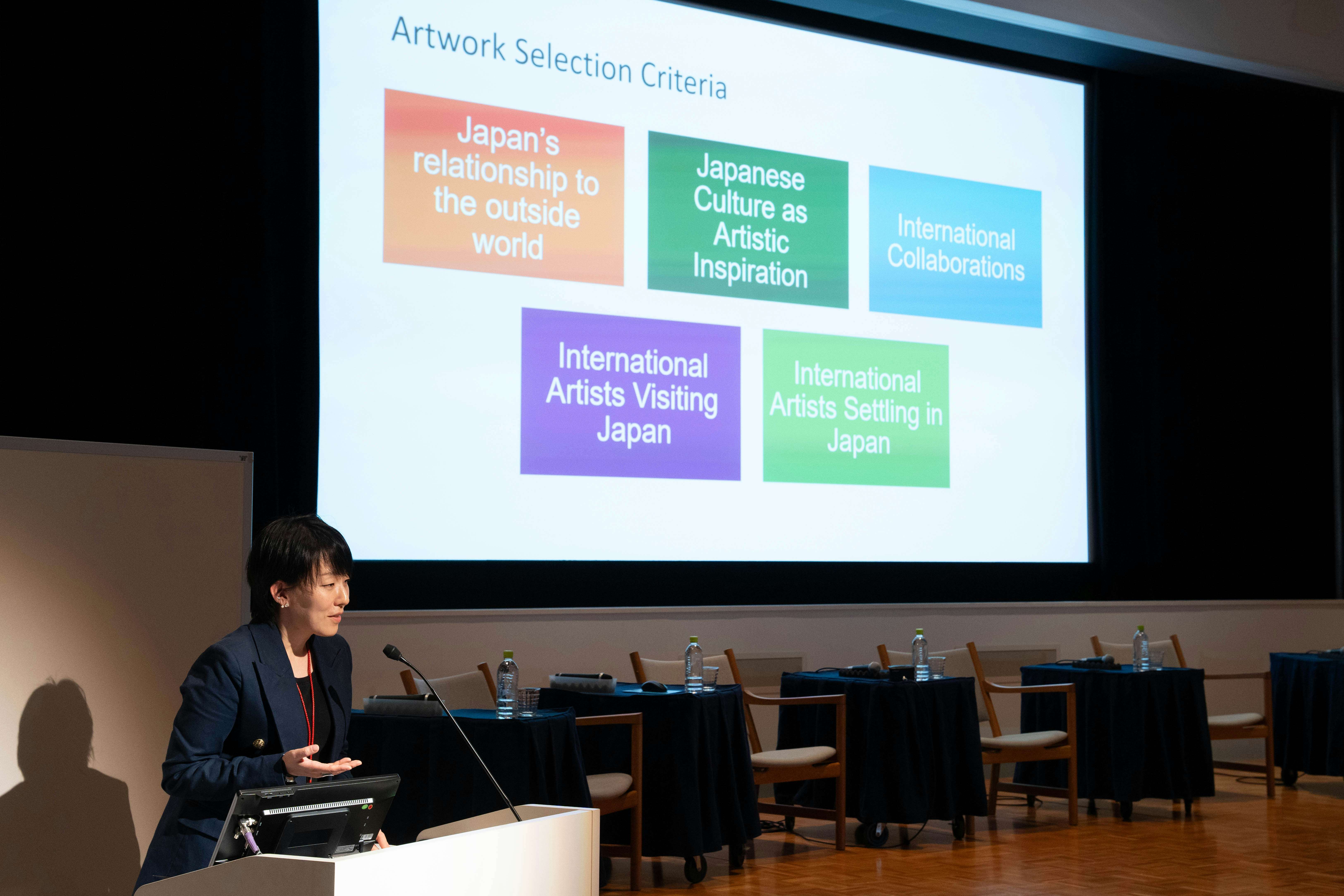 Artwork Selection Criteria

Japan's relationship to the outside world

Japanese Culture as Artistic Inspiration

International Collaborations

International Artists Visiting Japan

International Artists Settling in Japan